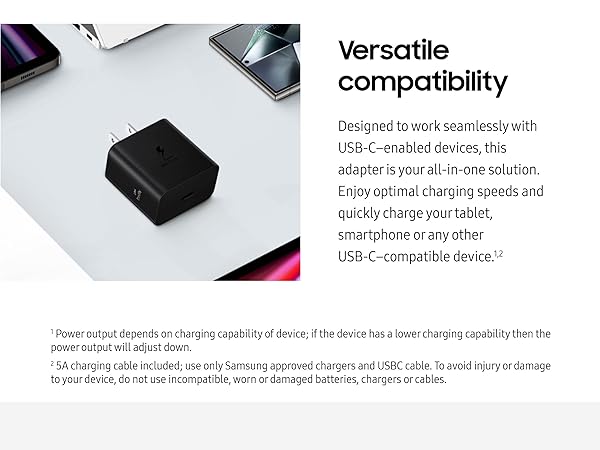 Versatile compatibility

Designed to work seamlessly with USB-C–enabled devices, this adapter is your all-in-one solution. Enjoy optimal charging speeds and quickly charge your tablet, smartphone or any other USB-C–compatible device.$^{1,2}$

$^1$ Power output depends on charging capability of device; if the device has a lower charging capability then the power output will adjust down.

$^2$ 5A charging cable included; use only Samsung approved chargers and USBC cable. To avoid injury or damage to your device, do not use incompatible, worn or damaged batteries, chargers or cables.